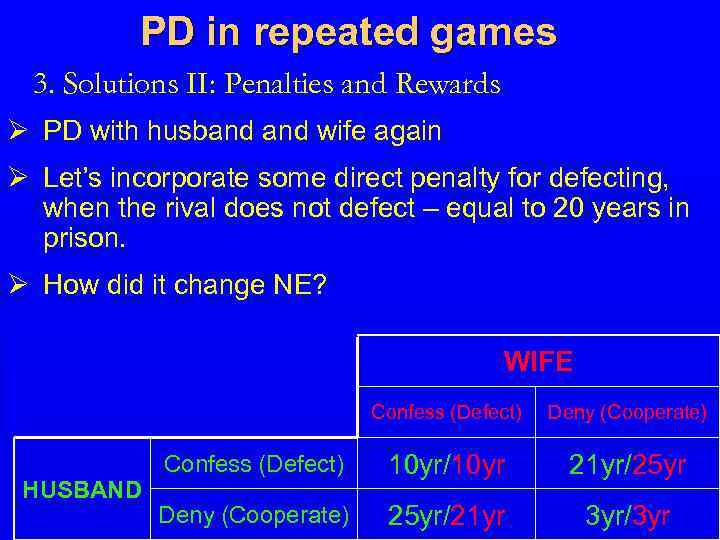 PD in repeated games

3. Solutions II: Penalties and Rewards

➢ PD with husband and wife again

➢ Let's incorporate some direct penalty for defecting, when the rival does not defect – equal to 20 years in prison.

➢ How did it change NE?

| | | WIFE | |
|---|---|---|---|
| | | Confess (Defect) | Deny (Cooperate) |
| HUSBAND | Confess (Defect) | 10yr/10yr | 21yr/25yr |
| | Deny (Cooperate) | 25yr/21yr | 3yr/3yr |